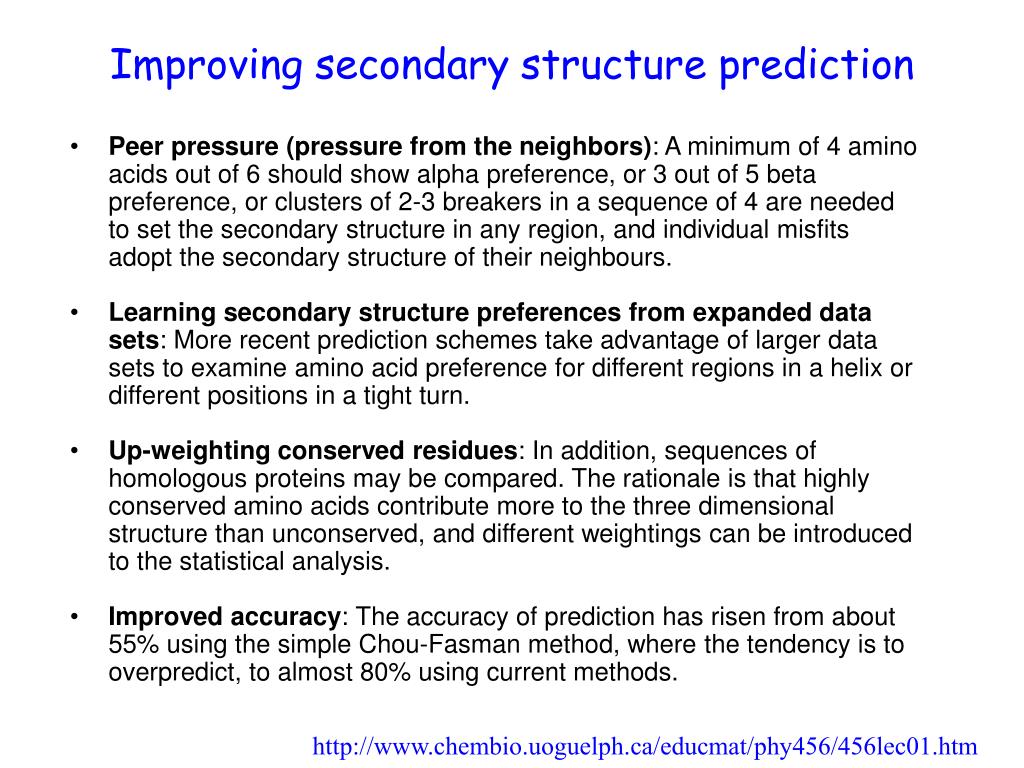 Improving secondary structure prediction

• Peer pressure (pressure from the neighbors): A minimum of 4 amino acids out of 6 should show alpha preference, or 3 out of 5 beta preference, or clusters of 2-3 breakers in a sequence of 4 are needed to set the secondary structure in any region, and individual misfits adopt the secondary structure of their neighbours.

• Learning secondary structure preferences from expanded data sets: More recent prediction schemes take advantage of larger data sets to examine amino acid preference for different regions in a helix or different positions in a tight turn.

• Up-weighting conserved residues: In addition, sequences of homologous proteins may be compared. The rationale is that highly conserved amino acids contribute more to the three dimensional structure than unconserved, and different weightings can be introduced to the statistical analysis.

• Improved accuracy: The accuracy of prediction has risen from about 55% using the simple Chou-Fasman method, where the tendency is to overpredict, to almost 80% using current methods.

http://www.chembio.uoguelph.ca/educmat/phy456/456lec01.htm